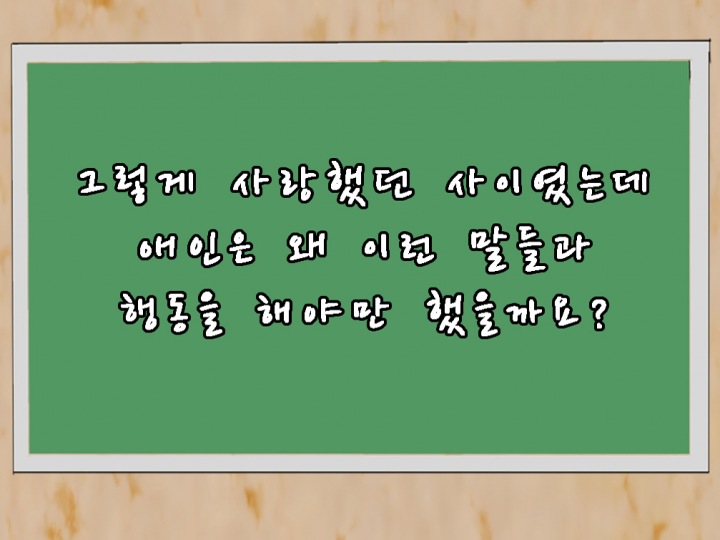 그렇게 사랑했던 사이였는데
애인은 왜 이런 말들과
행동을 해야만 했을까요?